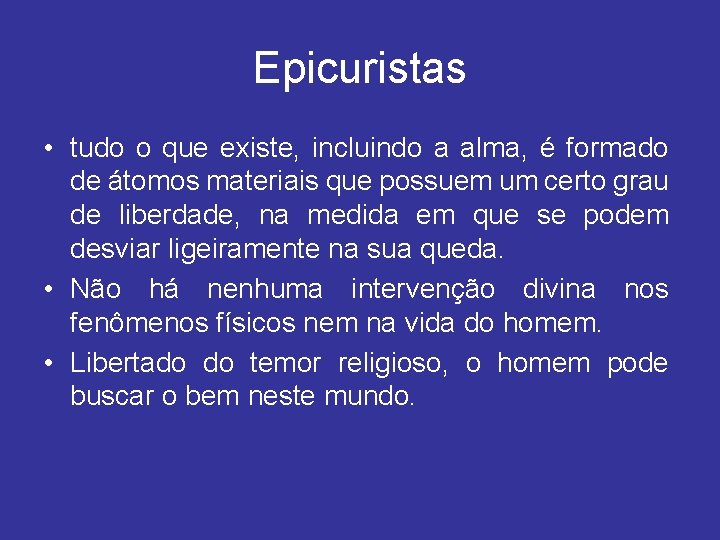 Epicuristas

• tudo o que existe, incluindo a alma, é formado de átomos materiais que possuem um certo grau de liberdade, na medida em que se podem desviar ligeiramente na sua queda.
• Não há nenhuma intervenção divina nos fenômenos físicos nem na vida do homem.
• Libertado do temor religioso, o homem pode buscar o bem neste mundo.